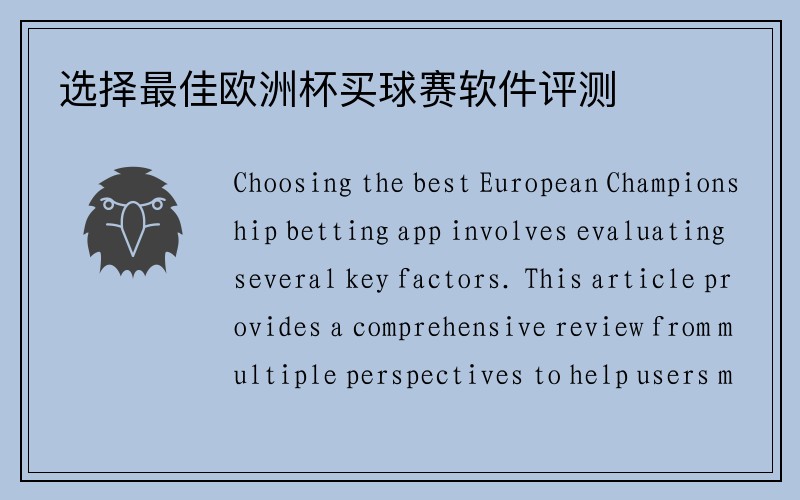 选择最佳欧洲杯买球赛软件评测

Choosing the best European Championship betting app involves evaluating several key factors. This article provides a comprehensive review from multiple perspectives to help users m